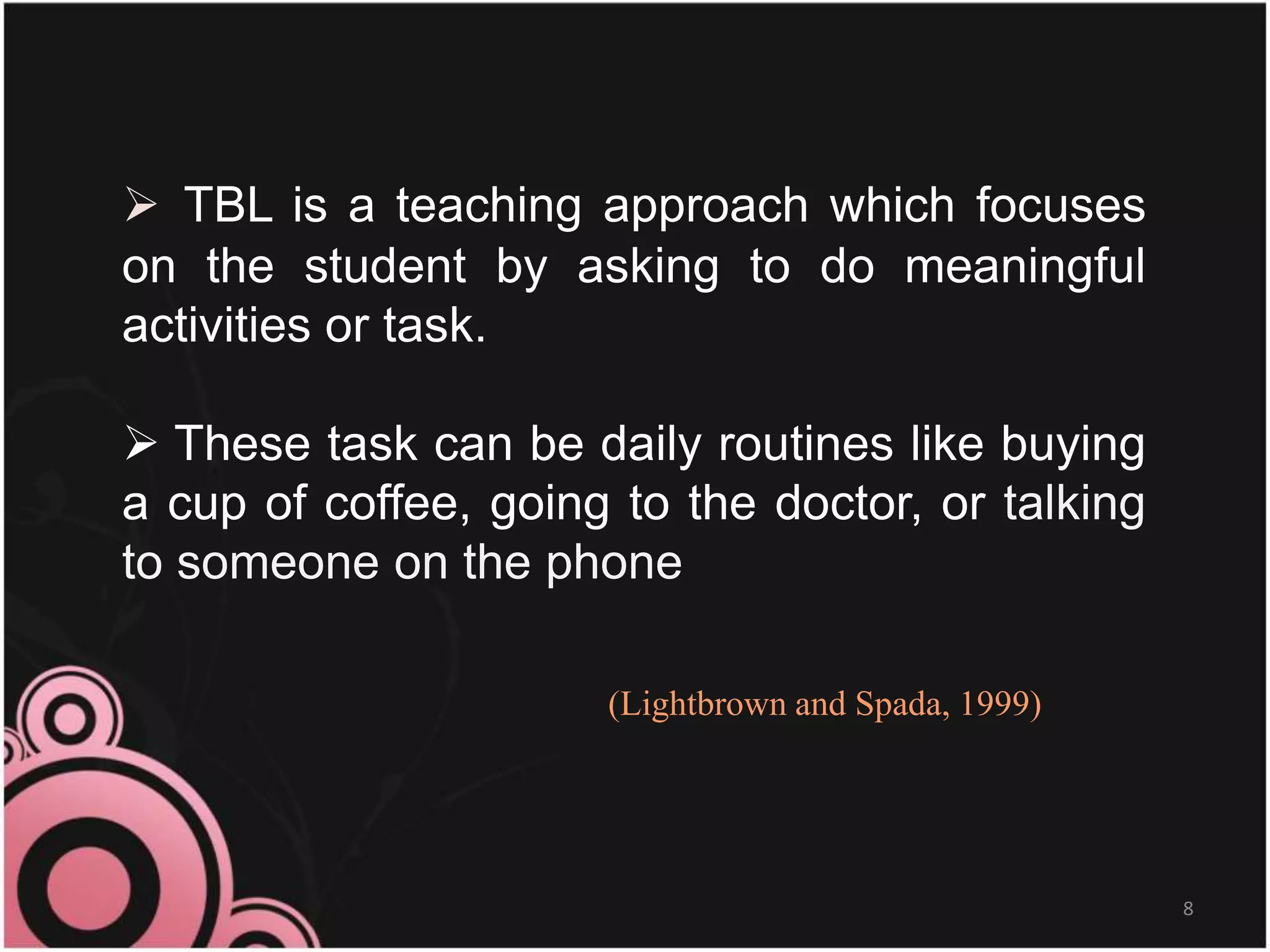 ➢ TBL is a teaching approach which focuses on the student by asking to do meaningful activities or task.

➢ These task can be daily routines like buying a cup of coffee, going to the doctor, or talking to someone on the phone

(Lightbrown and Spada, 1999)

8